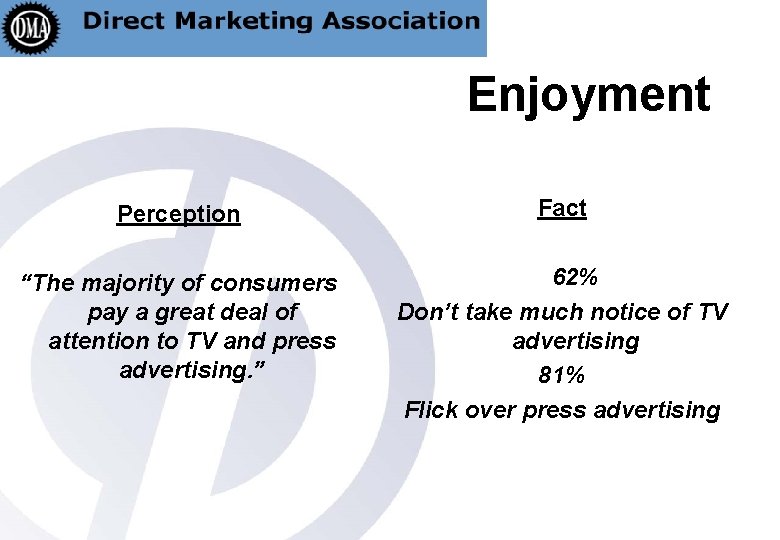 DMA Direct Marketing Association

Enjoyment

Perception

“The majority of consumers pay a great deal of attention to TV and press advertising.”

Fact

62%

Don’t take much notice of TV advertising

81%

Flick over press advertising